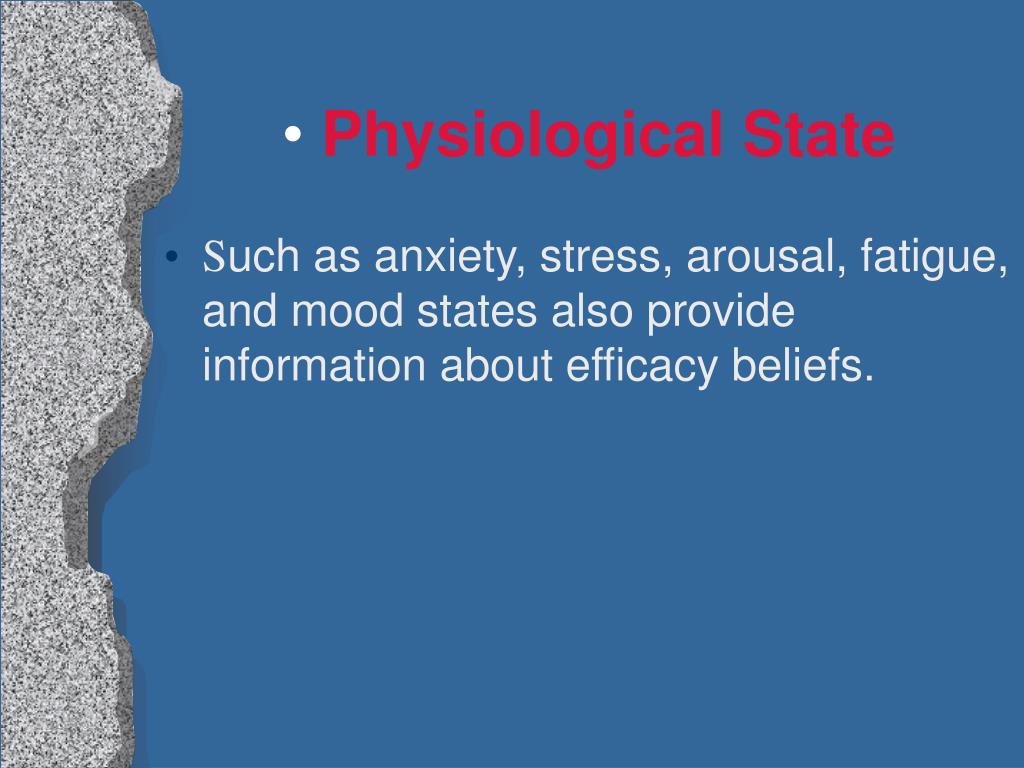 • Physiological State

• Such as anxiety, stress, arousal, fatigue, and mood states also provide information about efficacy beliefs.